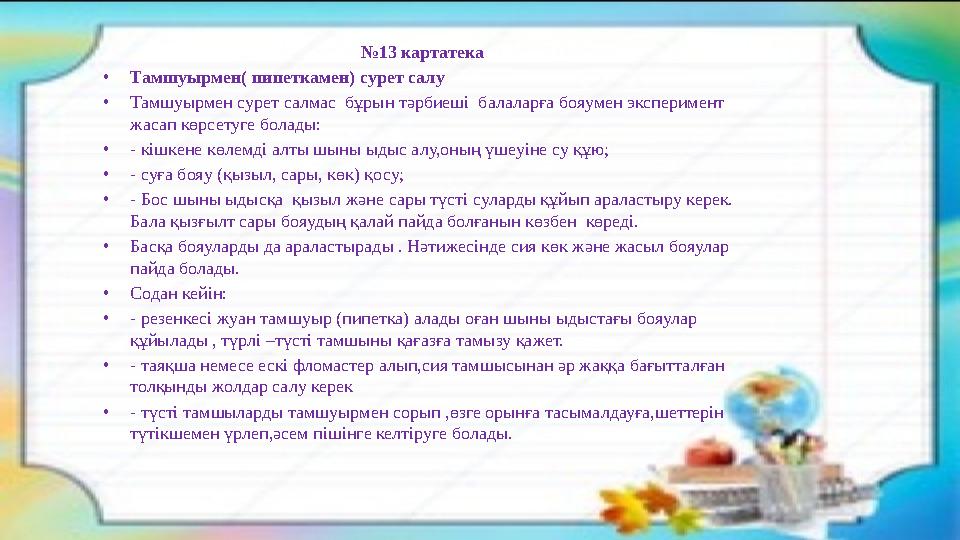 №13 картатека

• Тамшуырмен( пипеткамен) сурет салу
• Тамшуырмен сурет салмас бұрын тәрбиеші балаларға бояумен эксперимент жасап көрсетуге болады:
• - кішкене көлемді алты шыны ыдыс алу,оның үшеуіне су құю;
• - суға бояу (қызыл, сары, көк) қосу;
• - Бос шыны ыдысқа қызыл және сары түсті суларды құйып араластыру керек. Бала қызғылт сары бояудың қалай пайда болғанын көзбен көреді.
• Басқа бояуларды да араластырады . Нәтижесінде сия көк және жасыл бояулар пайда болады.
• Содан кейін:
• - резенкесі жуан тамшуыр (пипетка) алады оған шыны ыдыстағы бояулар құйылады , түрлі –түсті тамшыны қағазға тамызу қажет.
• - таяқша немесе ескі фломастер алып,сия тамшысынан әр жаққа бағытталған толқынды жолдар салу керек
• - түсті тамшыларды тамшуырмен сорып ,өзге орынға тасымалдауға,шеттерін түтікшемен үрлеп,әсем пішінге келтіруге болады.